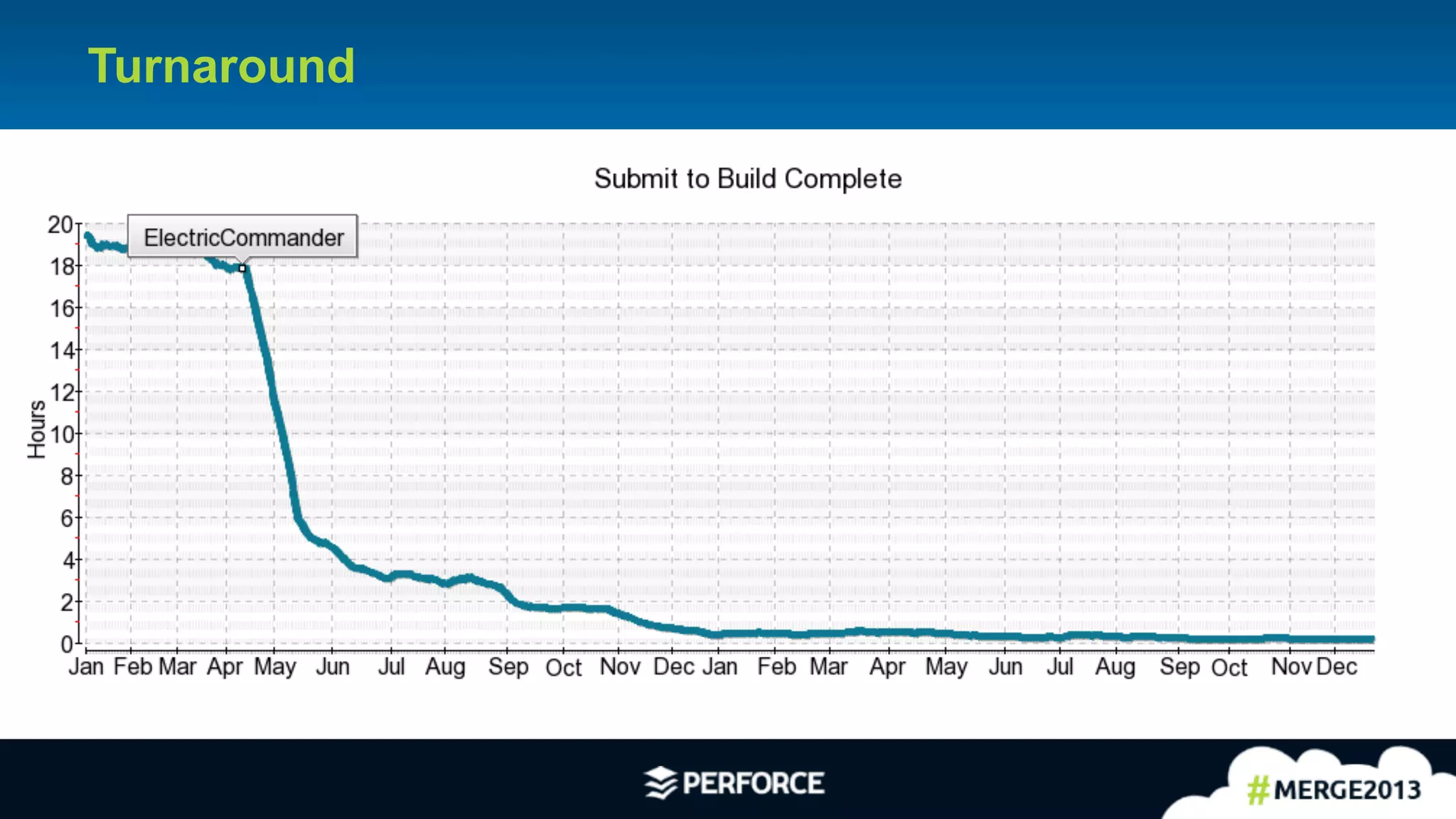 Turnaround

Submit to Build Complete

ElectricCommander

Hours

20
18
16
14
12
10
8
6
4
2
0

Jan Feb Mar Apr May Jun Jul Aug Sep Oct Nov Dec Jan Feb Mar Apr May Jun Jul Aug Sep Oct Nov Dec

PERFORCE

#MERGE2013